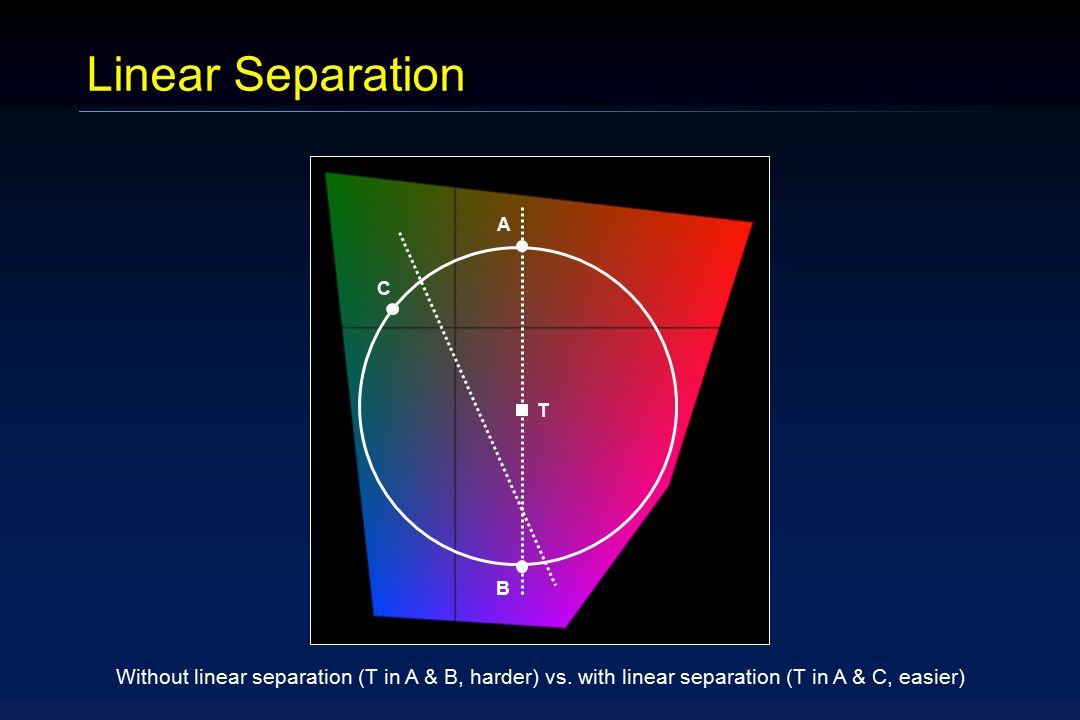 Linear Separation

A

C

T

B

Without linear separation (T in A & B, harder) vs. with linear separation (T in A & C, easier)